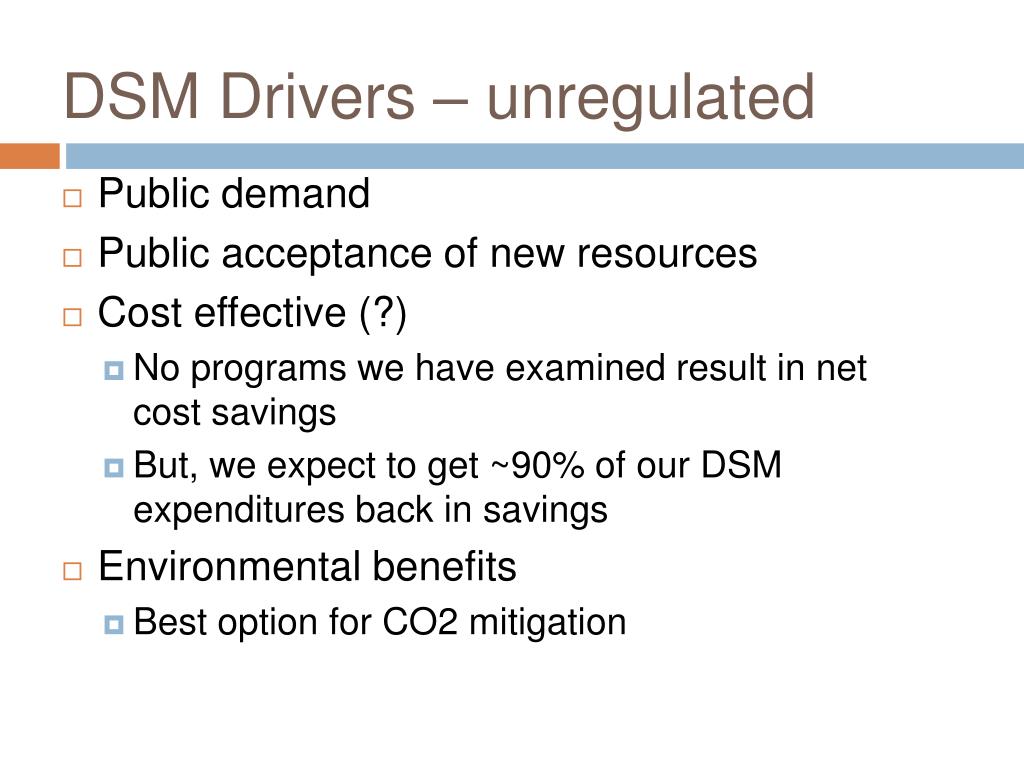 DSM Drivers – unregulated

Public demand

Public acceptance of new resources

Cost effective (?)

No programs we have examined result in net cost savings

But, we expect to get ~90% of our DSM expenditures back in savings

Environmental benefits

Best option for CO2 mitigation